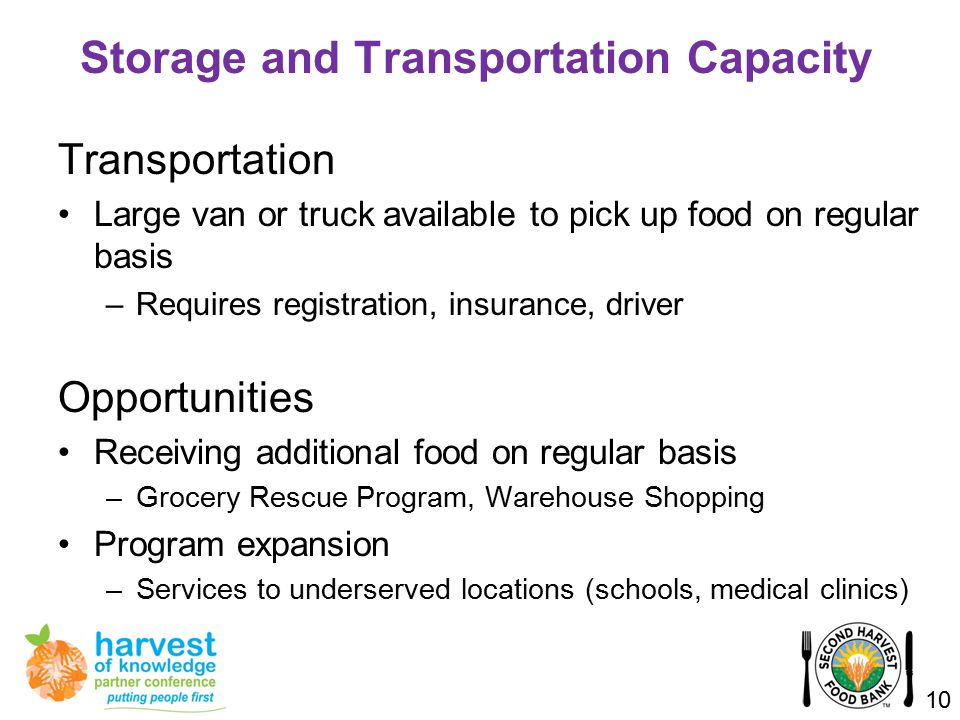 Storage and Transportation Capacity

Transportation

• Large van or truck available to pick up food on regular basis
  – Requires registration, insurance, driver

Opportunities

• Receiving additional food on regular basis
  – Grocery Rescue Program, Warehouse Shopping
• Program expansion
  – Services to underserved locations (schools, medical clinics)

harvest of knowledge partner conference putting people first

SECOND HARVEST FOOD BANK TM

10